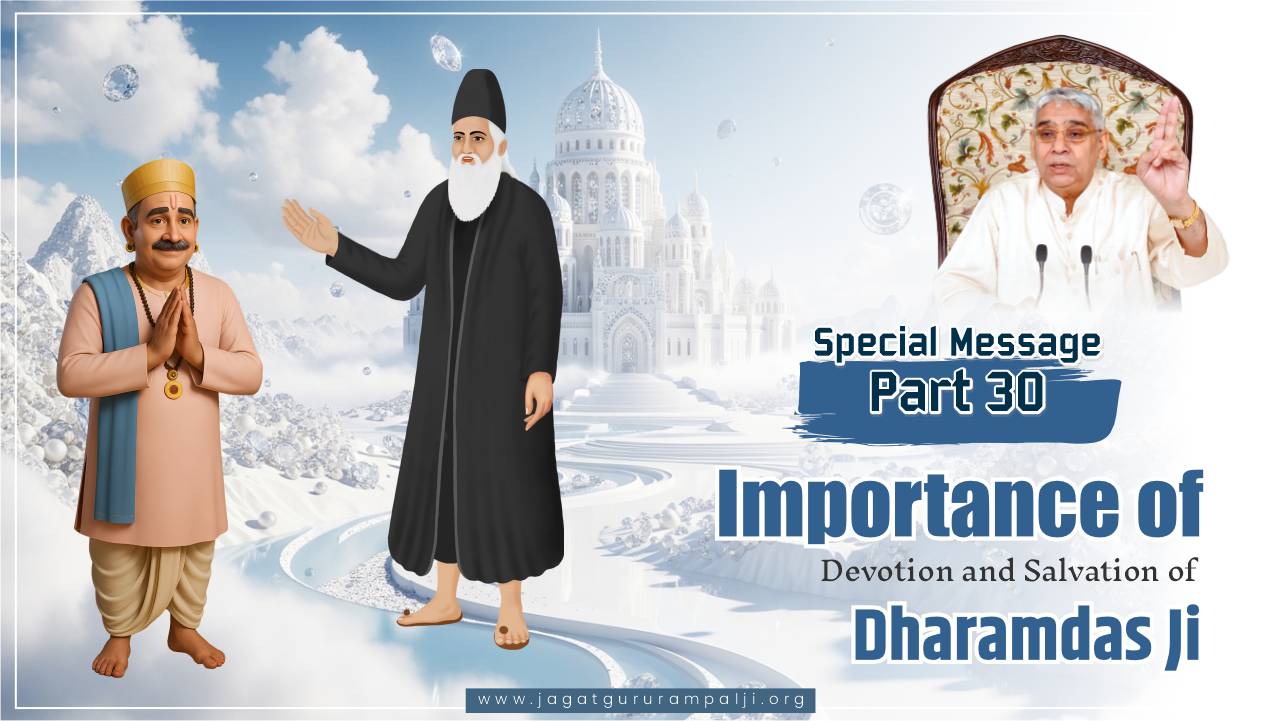 Special Message
Part 30

Importance of
Devotion and Salvation of
Dharamdas Ji

www.jagatgururampalji.org